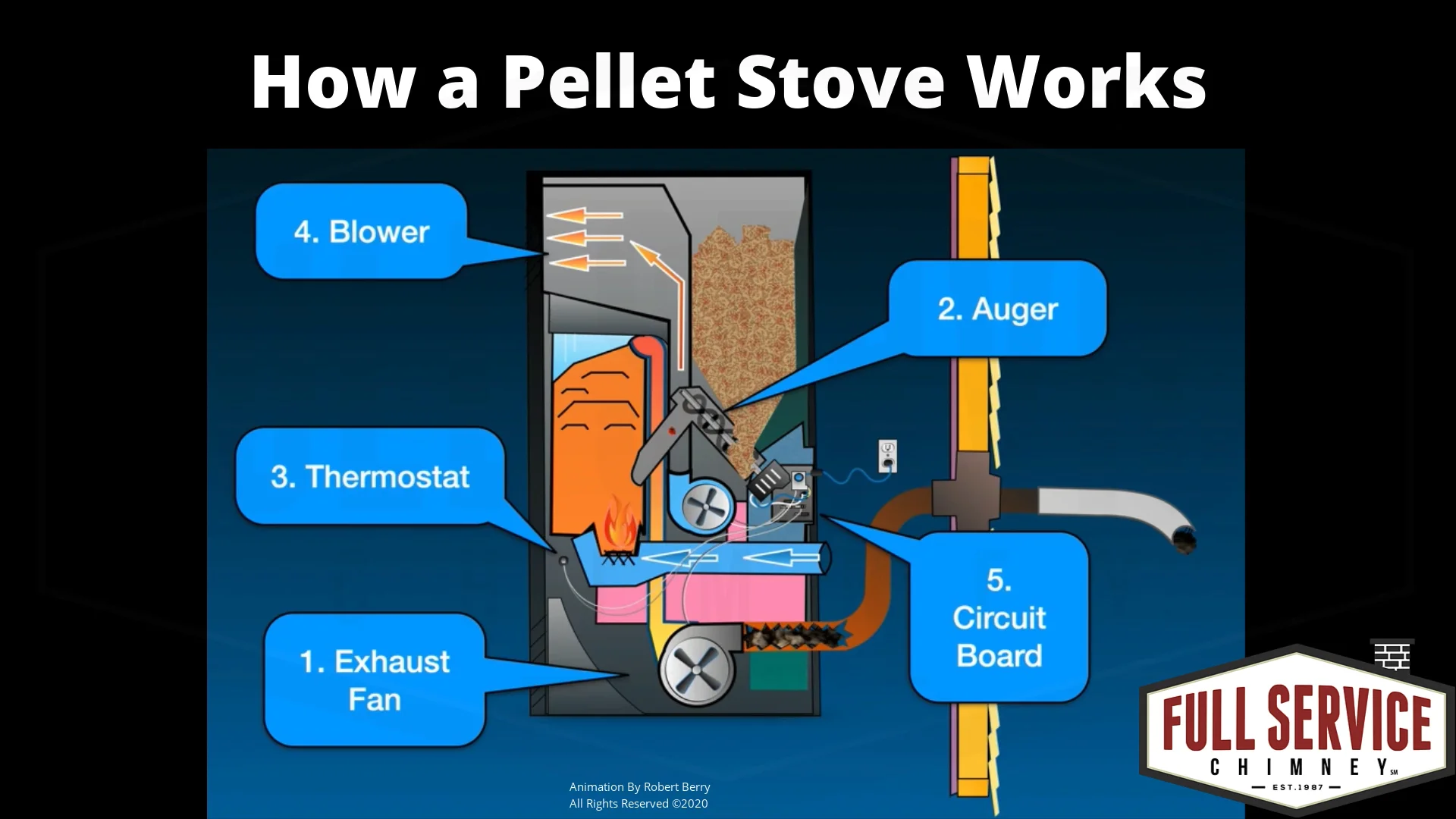 How a Pellet Stove Works

4. Blower

2. Auger

3. Thermostat

5. Circuit Board

1. Exhaust Fan

Animation By Robert Berry
All Rights Reserved ©2020

FULL SERVICE
CHIMNEY SM
EST.1987